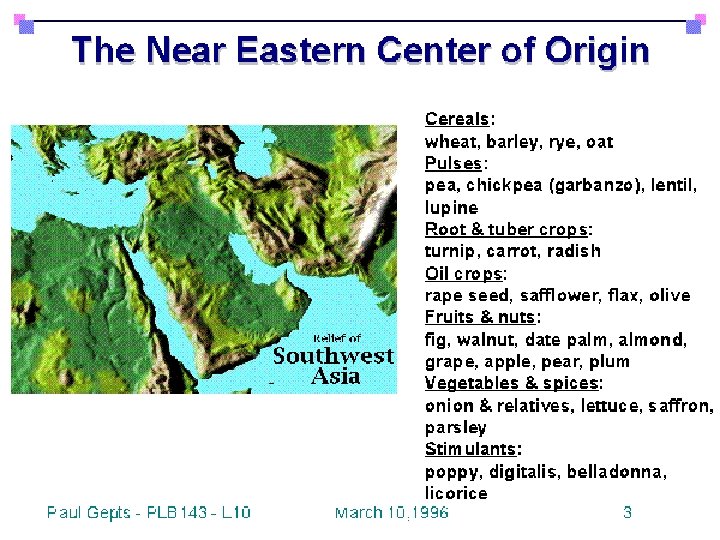 The Near Eastern Center of Origin

Relief of
Southwest
Asia

Cereals:
wheat, barley, rye, oat
Pulses:
pea, chickpea (garbanzo), lentil, lupine
Root & tuber crops:
turnip, carrot, radish
Oil crops:
rape seed, safflower, flax, olive
Fruits & nuts:
fig, walnut, date palm, almond, grape, apple, pear, plum
Vegetables & spices:
onion & relatives, lettuce, saffron, parsley
Stimulants:
poppy, digitalis, belladonna, licorice

Paul Gepts - PLB143 - L10	March 10,1996	3